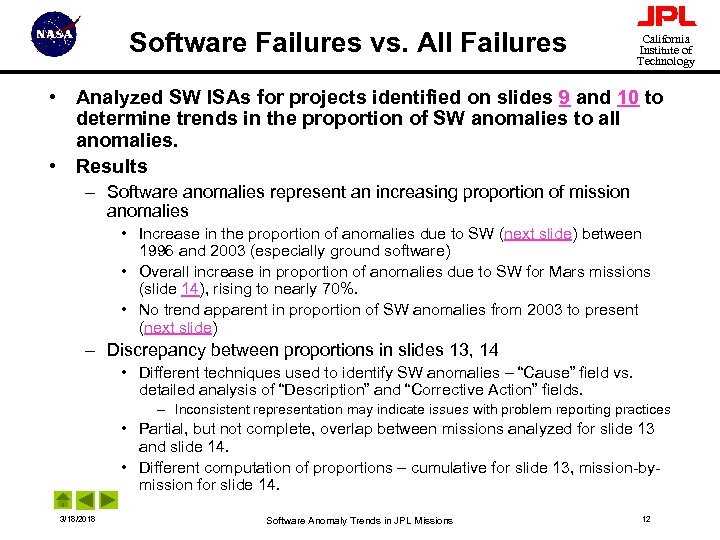 NASA

Software Failures vs. All Failures

JPL
California Institute of Technology

• Analyzed SW ISAs for projects identified on slides 9 and 10 to determine trends in the proportion of SW anomalies to all anomalies.

• Results

– Software anomalies represent an increasing proportion of mission anomalies

• Increase in the proportion of anomalies due to SW (next slide) between 1996 and 2003 (especially ground software)

• Overall increase in proportion of anomalies due to SW for Mars missions (slide 14), rising to nearly 70%.

• No trend apparent in proportion of SW anomalies from 2003 to present (next slide)

– Discrepancy between proportions in slides 13, 14

• Different techniques used to identify SW anomalies – "Cause" field vs. detailed analysis of "Description" and "Corrective Action" fields.

– Inconsistent representation may indicate issues with problem reporting practices

• Partial, but not complete, overlap between missions analyzed for slide 13 and slide 14.

• Different computation of proportions – cumulative for slide 13, mission-by-mission for slide 14.

3/18/2018

Software Anomaly Trends in JPL Missions

12